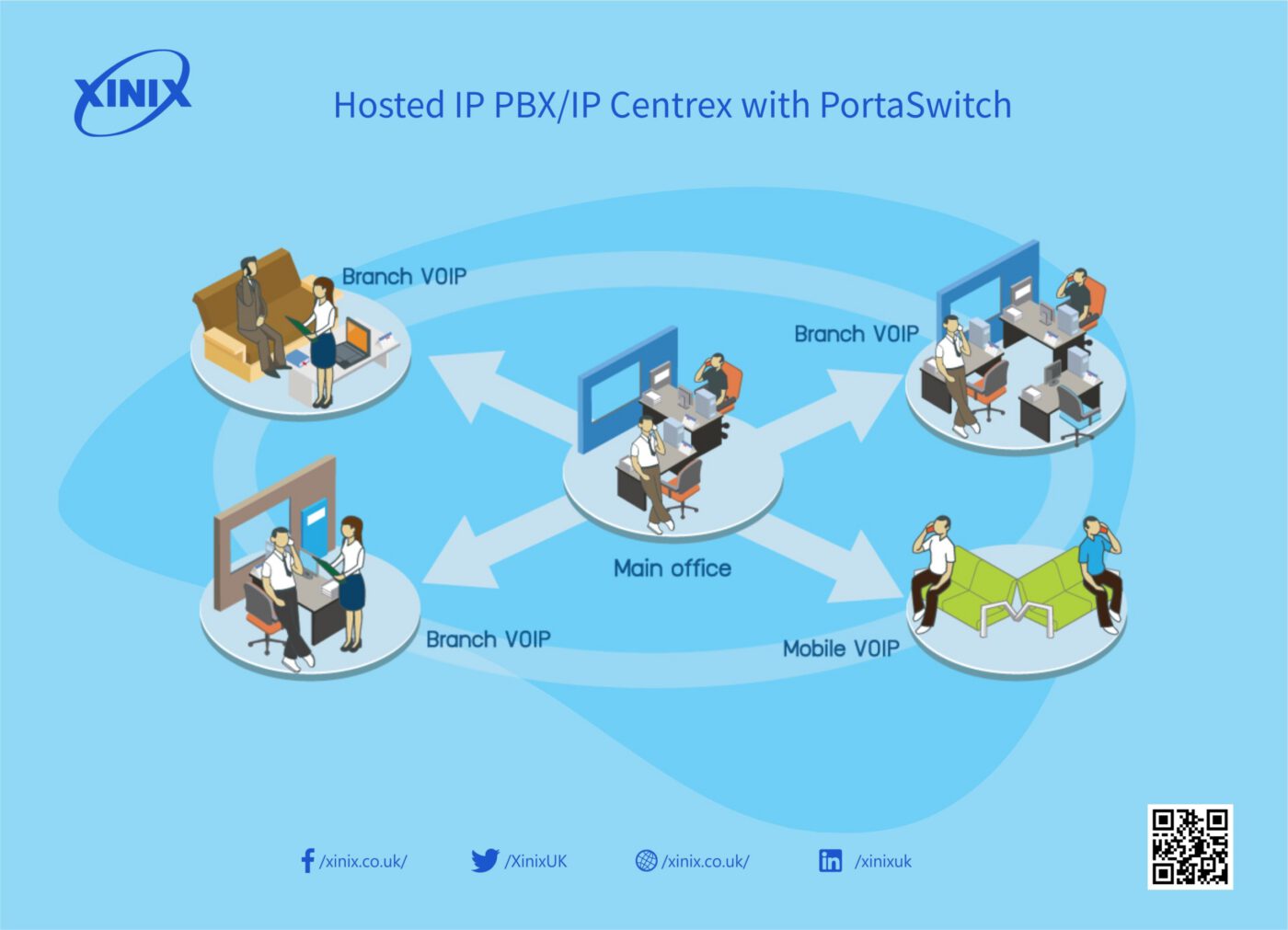 XINIX

Hosted IP PBX/IP Centrex with PortaSwitch

Branch VOIP

Branch VOIP

Main office

Branch VOIP

Mobile VOIP

/xinix.co.uk/ /XinixUK /xinix.co.uk/ /xinixuk